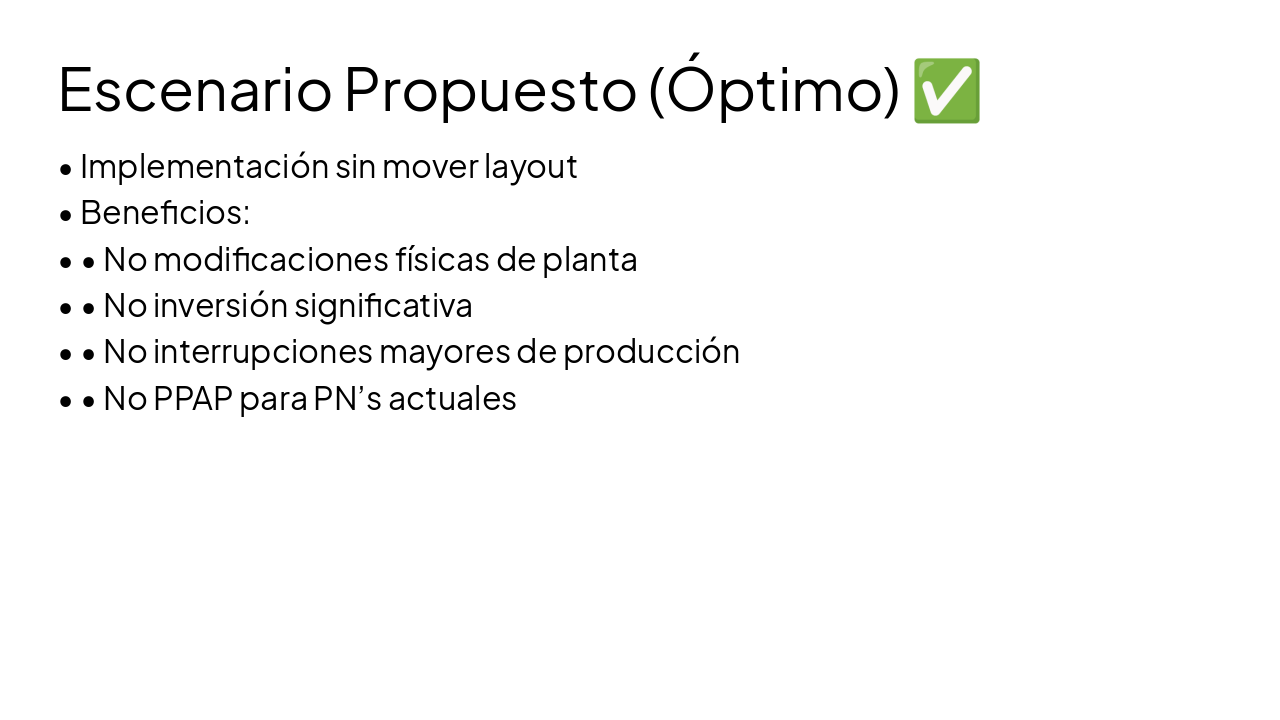 Escenario Propuesto (Óptimo) ✅

• Implementación sin mover layout
• Beneficios:
• • No modificaciones físicas de planta
• • No inversión significativa
• • No interrupciones mayores de producción
• • No PPAP para PN’s actuales